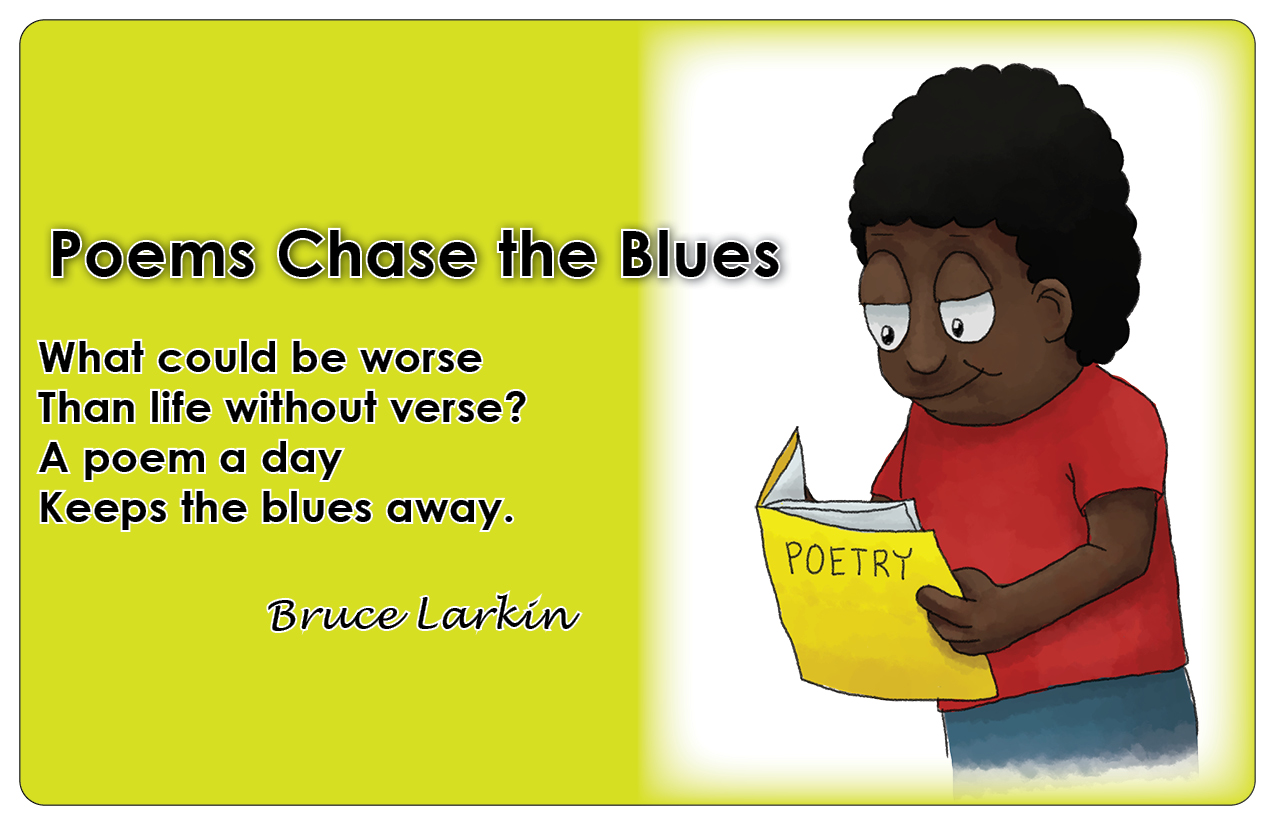 Poems Chase the Blues

What could be worse
Than life without verse?
A poem a day
Keeps the blues away.

Bruce Larkin

POETRY